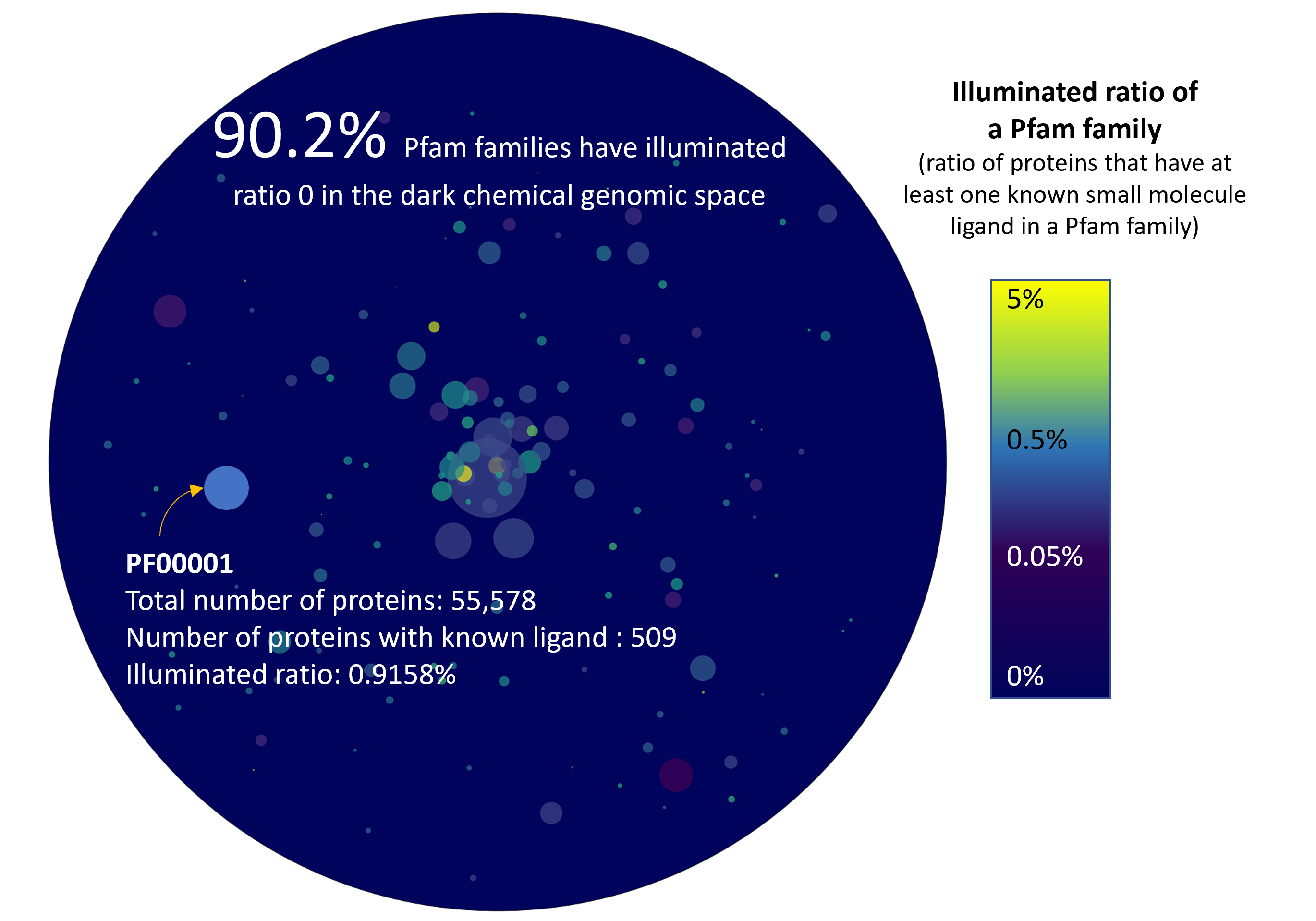 90.2% Pfam families have illuminated ratio 0 in the dark chemical genomic space

PF00001
Total number of proteins: 55,578
Number of proteins with known ligand : 509
Illuminated ratio: 0.9158%

Illuminated ratio of a Pfam family
(ratio of proteins that have at least one known small molecule ligand in a Pfam family)

5%
0.5%
0.05%
0%